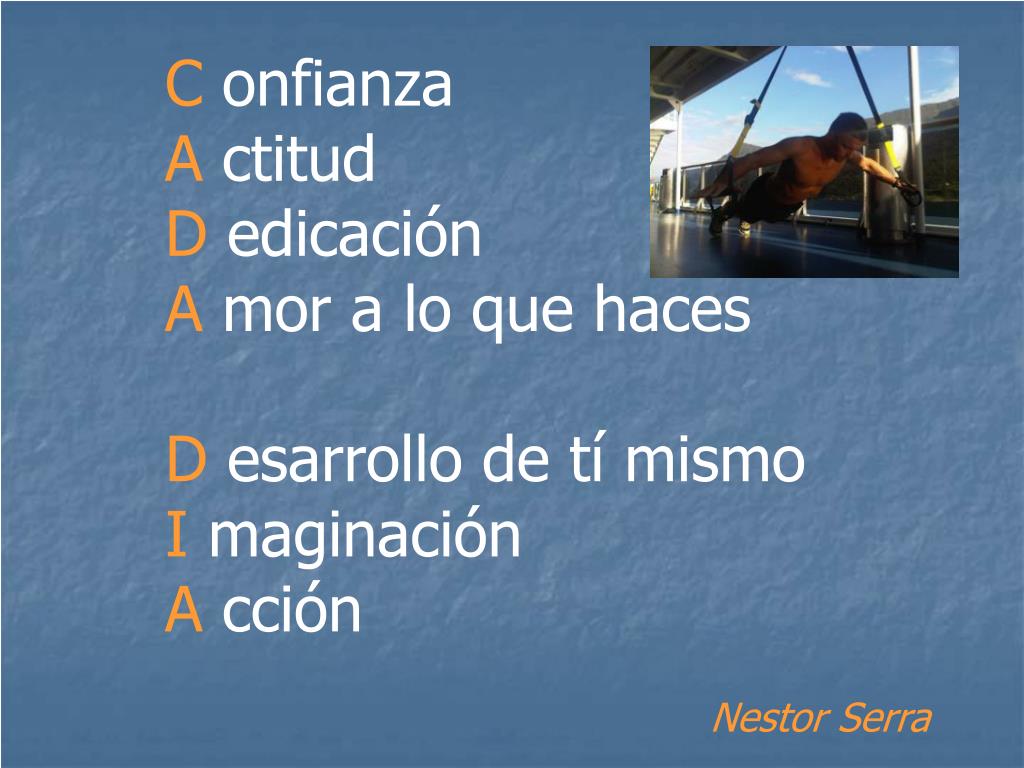 C onfianza
A ctitud
D edicación
A mor a lo que haces

D esarrollo de tí mismo
I maginación
A cción

Nestor Serra